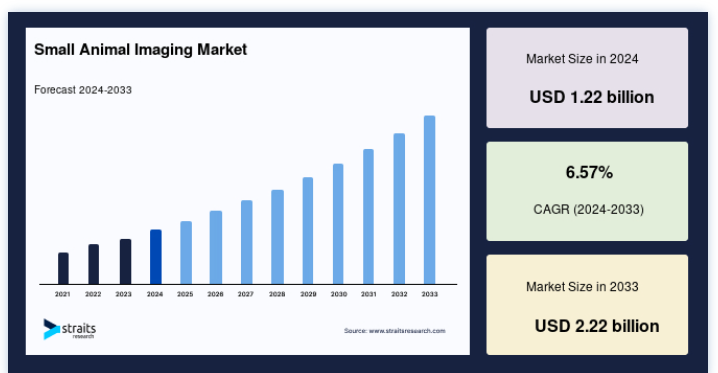 Small Animal Imaging Market

Forecast 2024-2033

2021 2022 2023 2024 2025 2026 2027 2028 2029 2030 2031 2032 2033

straits research

Source: www.straitsresearch.com

Market Size in 2024

USD 1.22 billion

6.57%

CAGR (2024-2033)

Market Size in 2033

USD 2.22 billion